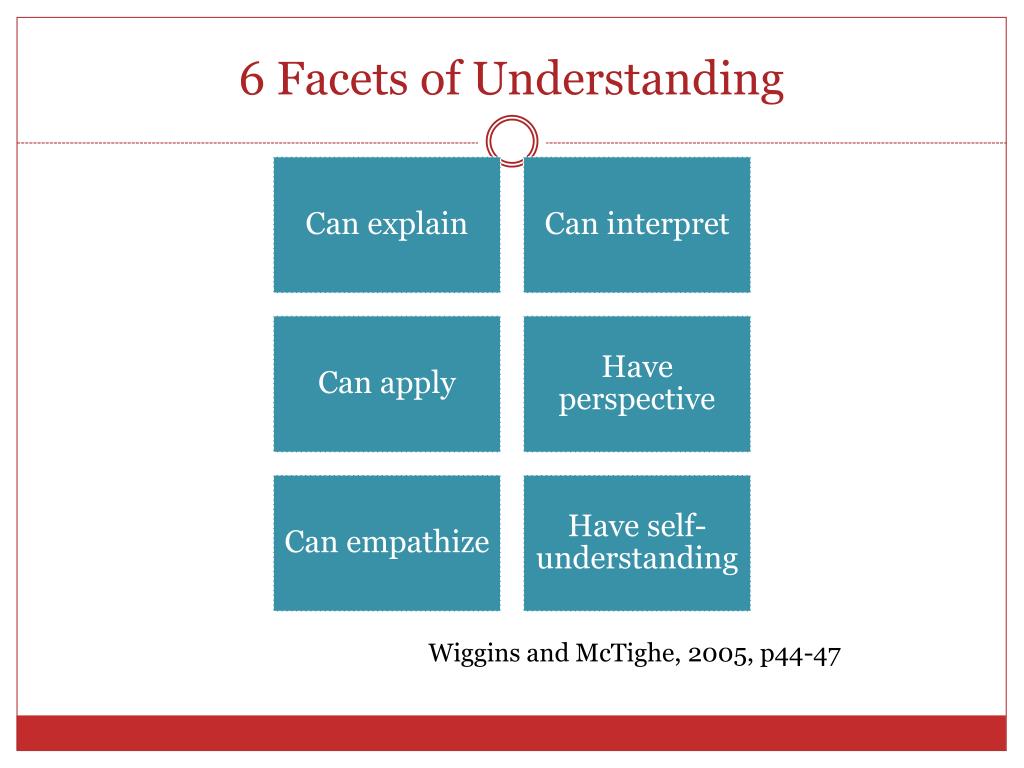 6 Facets of Understanding

Can explain

Can interpret

Can apply

Have perspective

Can empathize

Have self-understanding

Wiggins and McTighe, 2005, p44-47